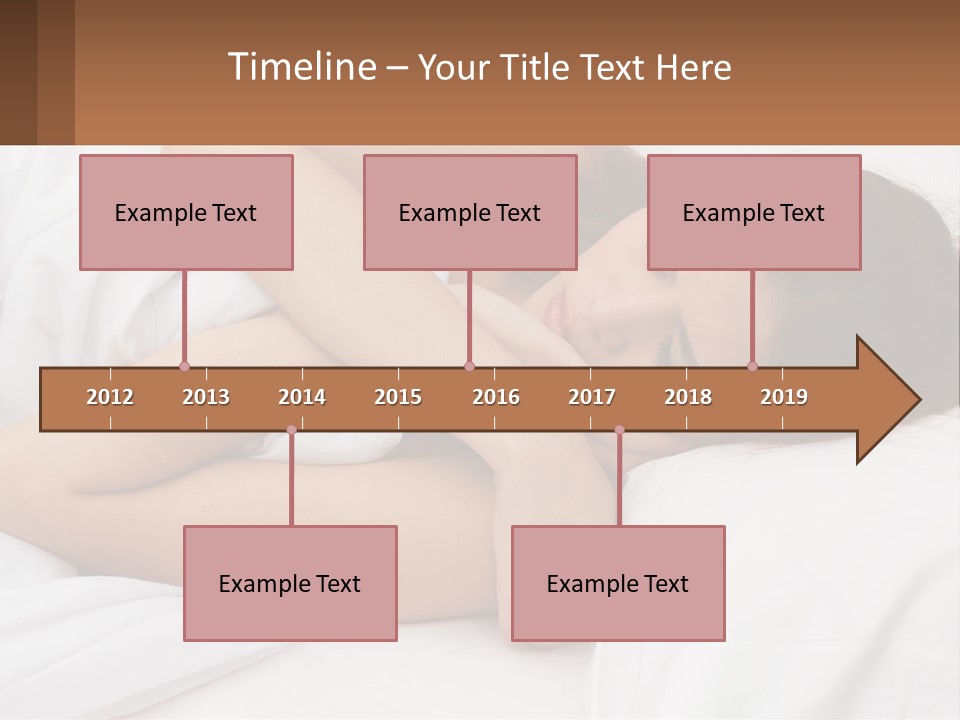 Timeline – Your Title Text Here

Example Text

Example Text

Example Text

2012 2013 2014 2015 2016 2017 2018 2019

Example Text

Example Text